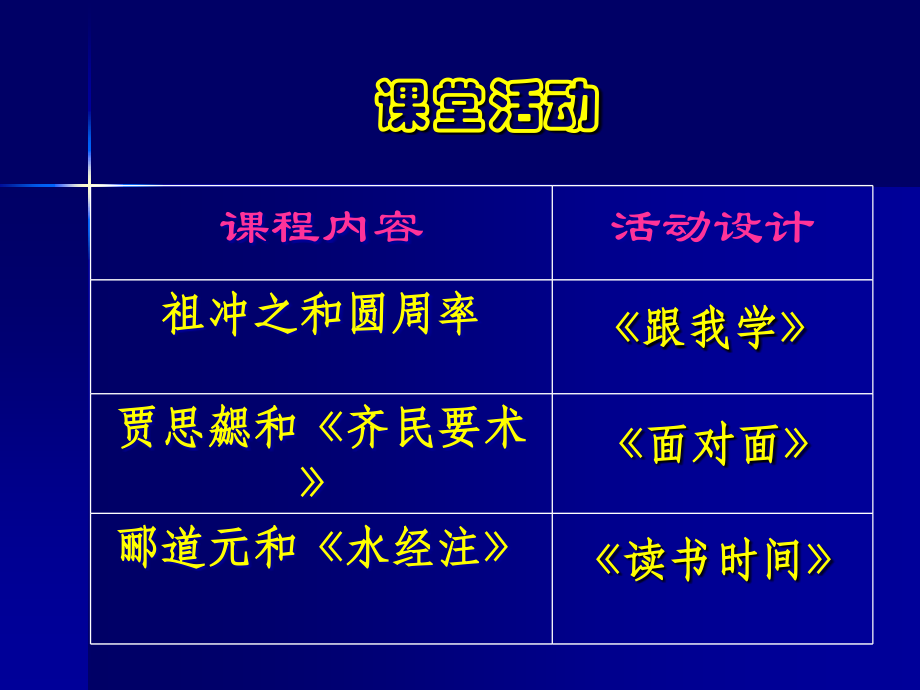 课堂活动

| 课程内容 | 活动设计 |
|---|---|
| 祖冲之和圆周率 | 《跟我学》 |
| 贾思勰和《齐民要术》 | 《面对面》 |
| 郦道元和《水经注》 | 《读书时间》 |